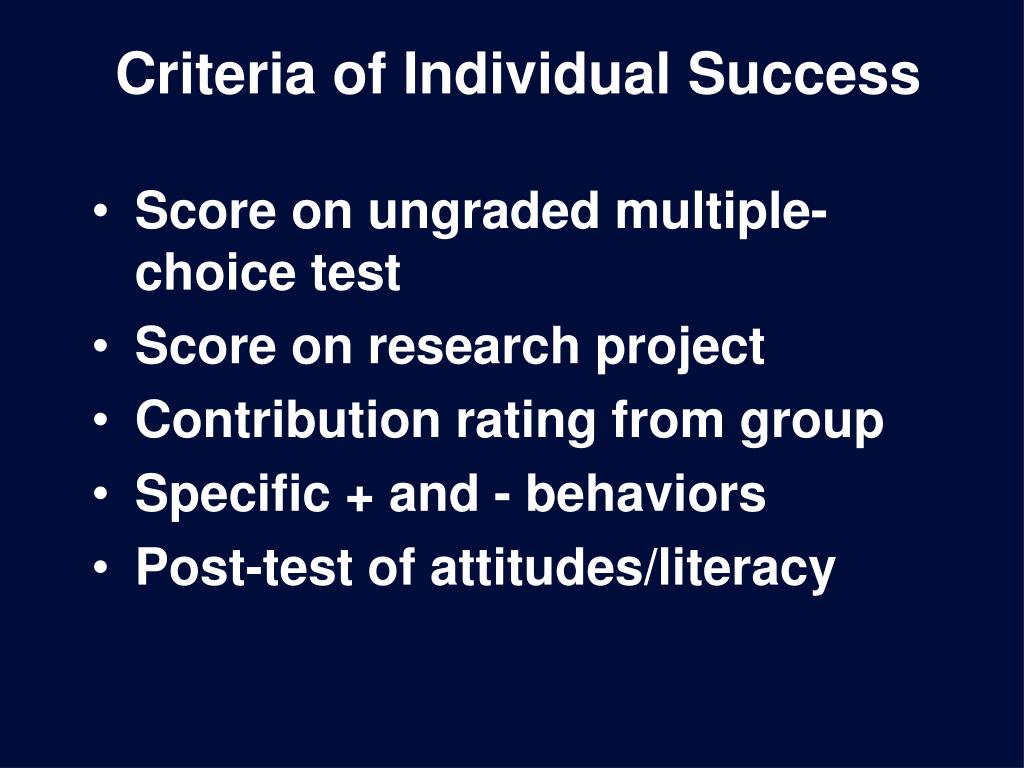 Criteria of Individual Success

• Score on ungraded multiple-choice test
• Score on research project
• Contribution rating from group
• Specific + and - behaviors
• Post-test of attitudes/literacy